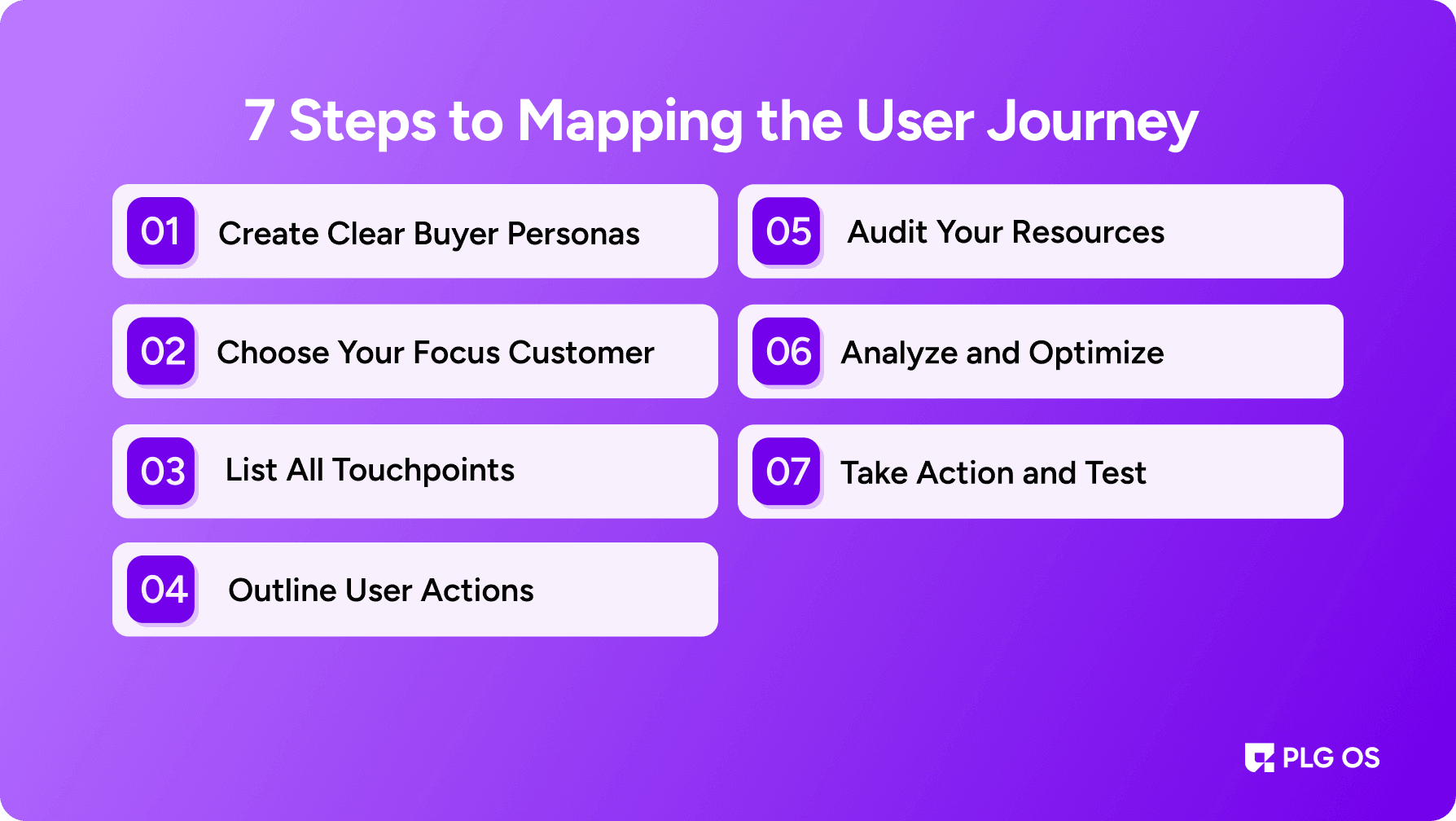 7 Steps to Mapping the User Journey

01 Create Clear Buyer Personas

02 Choose Your Focus Customer

03 List All Touchpoints

04 Outline User Actions

05 Audit Your Resources

06 Analyze and Optimize

07 Take Action and Test

PLG OS